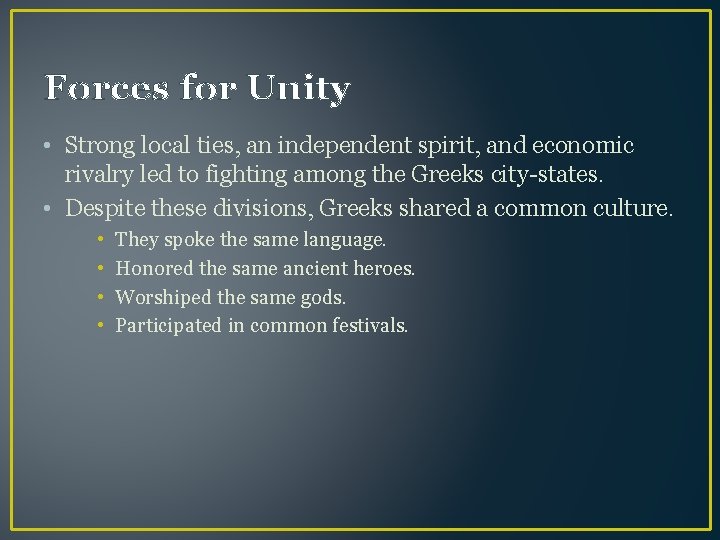 Forces for Unity

• Strong local ties, an independent spirit, and economic rivalry led to fighting among the Greeks city-states.
• Despite these divisions, Greeks shared a common culture.
  • They spoke the same language.
  • Honored the same ancient heroes.
  • Worshiped the same gods.
  • Participated in common festivals.